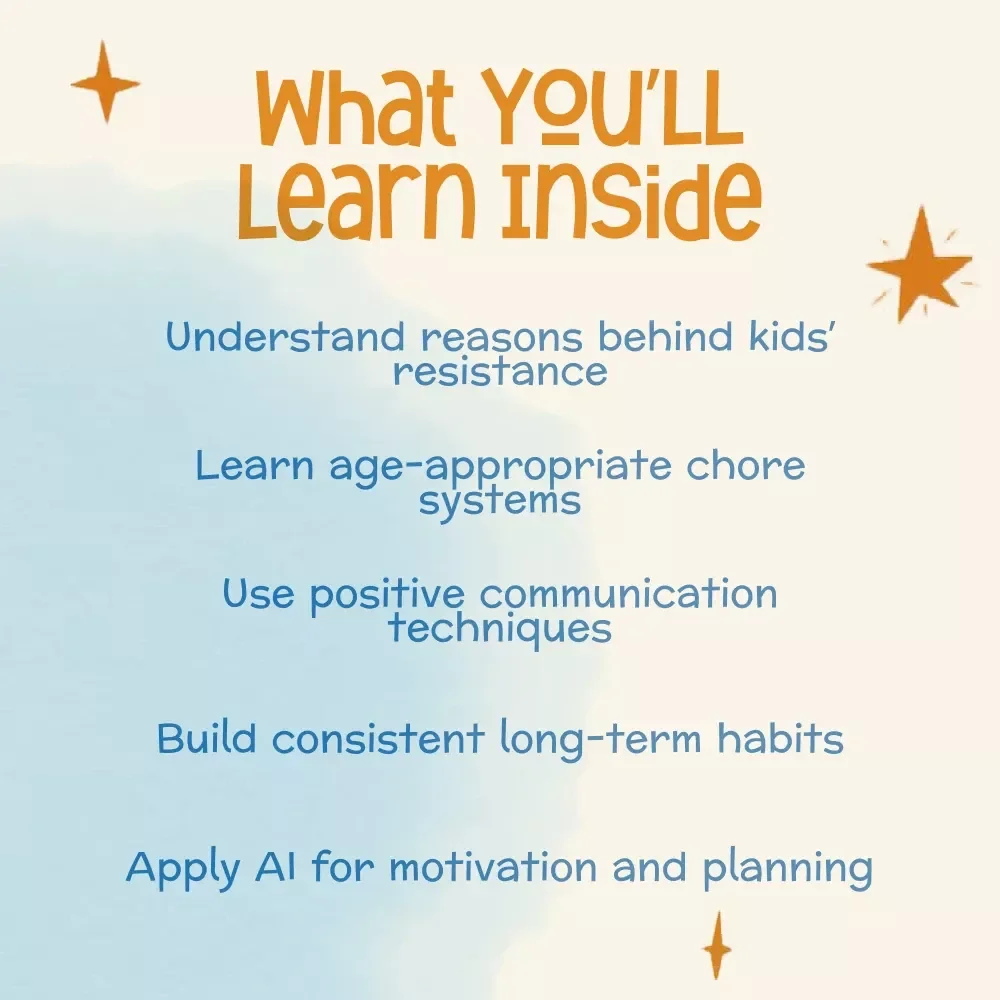 What YOU'LL Learn Inside

Understand reasons behind kids' resistance

Learn age-appropriate chore systems

Use positive communication techniques

Build consistent long-term habits

Apply AI for motivation and planning